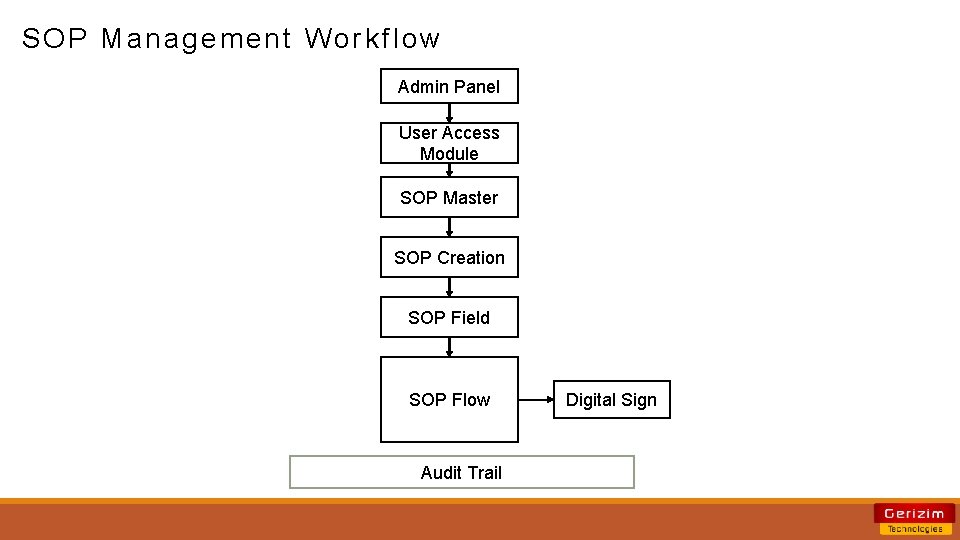 SOP Management Workflow

Admin Panel

User Access Module

SOP Master

SOP Creation

SOP Field

SOP Flow

Digital Sign

Audit Trail

Gerizim
Technologies